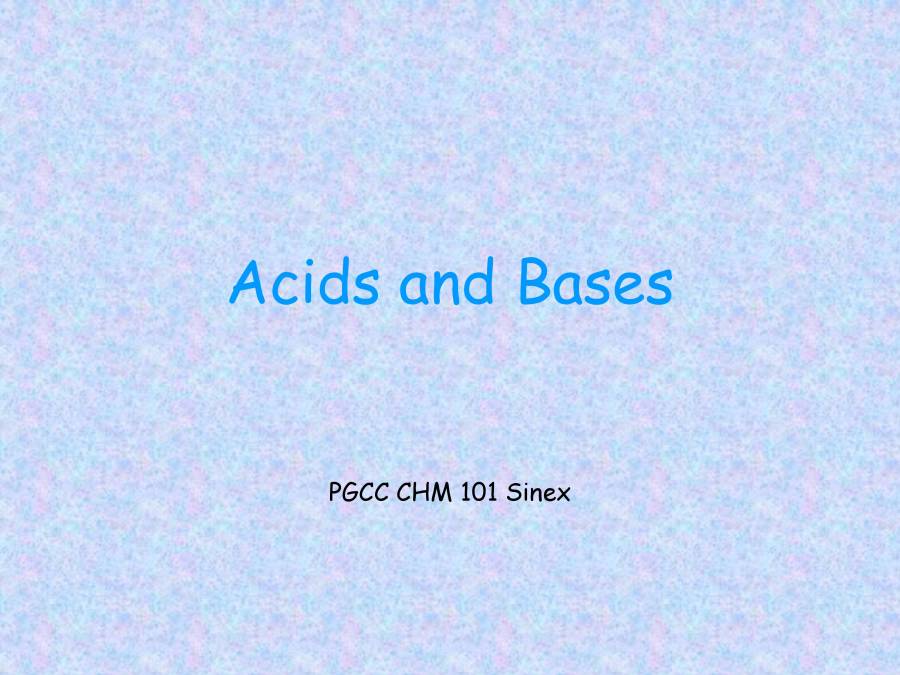 Acids and Bases

PGCC CHM 101 Sinex